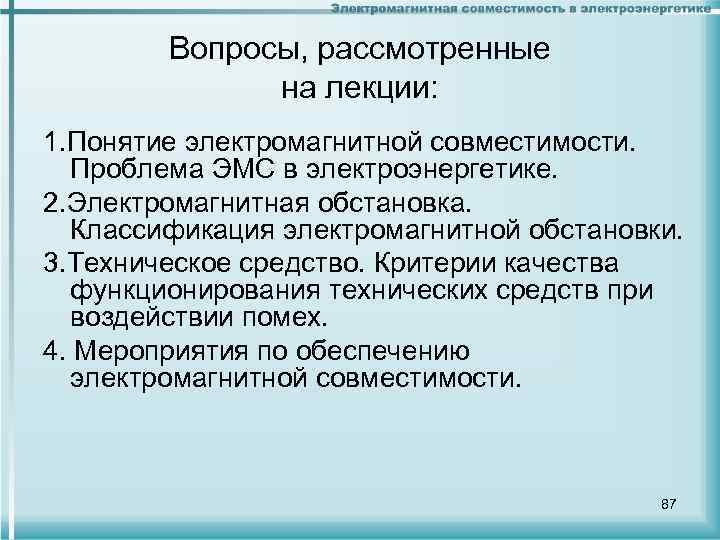 Электромагнитная совместимость в электроэнергетике

Вопросы, рассмотренные на лекции:

1.Понятие электромагнитной совместимости. Проблема ЭМС в электроэнергетике.

2.Электромагнитная обстановка. Классификация электромагнитной обстановки.

3.Техническое средство. Критерии качества функционирования технических средств при воздействии помех.

4. Мероприятия по обеспечению электромагнитной совместимости.

87